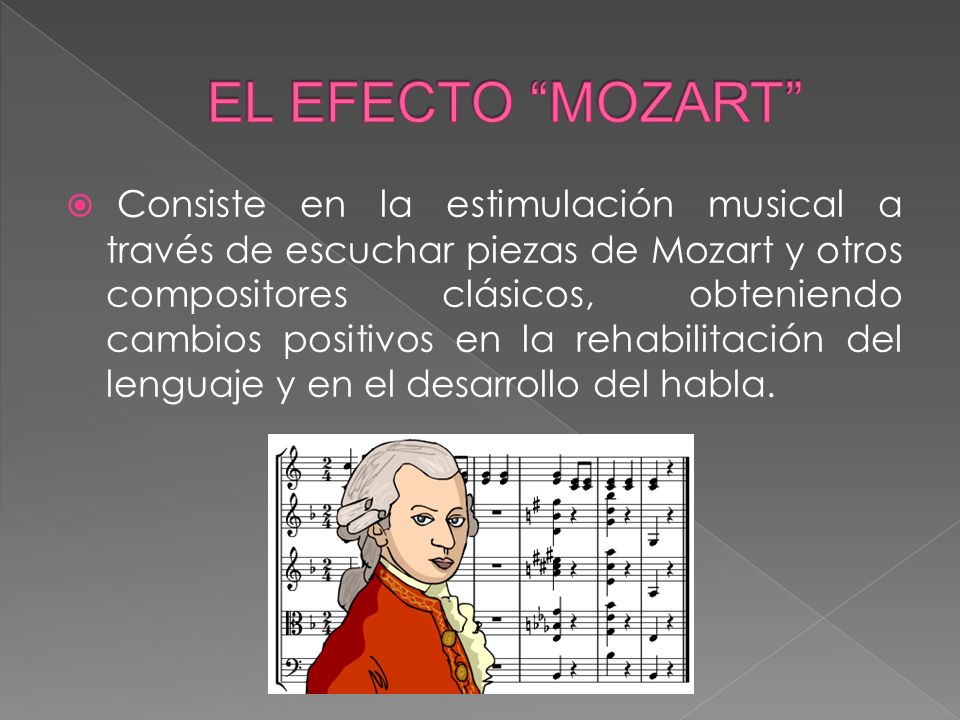 EL EFECTO “MOZART”

Consiste en la estimulación musical a través de escuchar piezas de Mozart y otros compositores clásicos, obteniendo cambios positivos en la rehabilitación del lenguaje y en el desarrollo del habla.